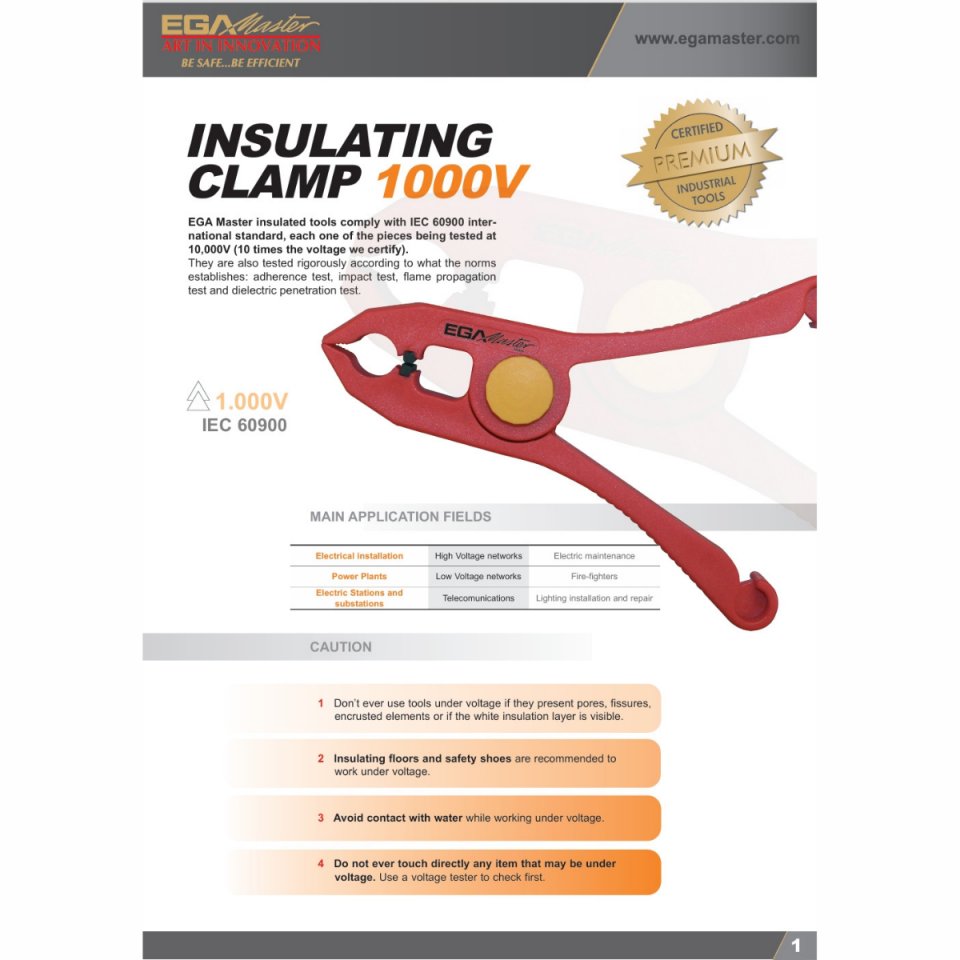 EGA Master
ART IN INNOVATION
BE SAFE...BE EFFICIENT

www.egamaster.com

INSULATING CLAMP 1000V

CERTIFIED
PREMIUM
INDUSTRIAL TOOLS

EGA Master insulated tools comply with IEC 60900 international standard, each one of the pieces being tested at 10,000V (10 times the voltage we certify).
They are also tested rigorously according to what the norms establishes: adherence test, impact test, flame propagation test and dielectric penetration test.

EGA Master

1.000V
IEC 60900

MAIN APPLICATION FIELDS

| Electrical installation | High Voltage networks | Electric maintenance |
|---|---|---|
| Power Plants | Low Voltage networks | Fire-fighters |
| Electric Stations and substations | Telecomunications | Lighting installation and repair |

CAUTION

1 Don't ever use tools under voltage if they present pores, fissures, encrusted elements or if the white insulation layer is visible.

2 Insulating floors and safety shoes are recommended to work under voltage.

3 Avoid contact with water while working under voltage.

4 Do not ever touch directly any item that may be under voltage. Use a voltage tester to check first.

1